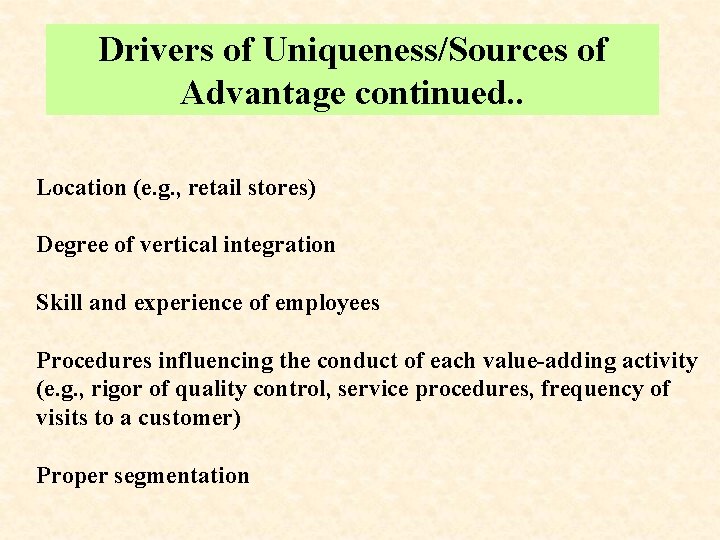 Drivers of Uniqueness/Sources of Advantage continued..

Location (e.g., retail stores)

Degree of vertical integration

Skill and experience of employees

Procedures influencing the conduct of each value-adding activity (e.g., rigor of quality control, service procedures, frequency of visits to a customer)

Proper segmentation